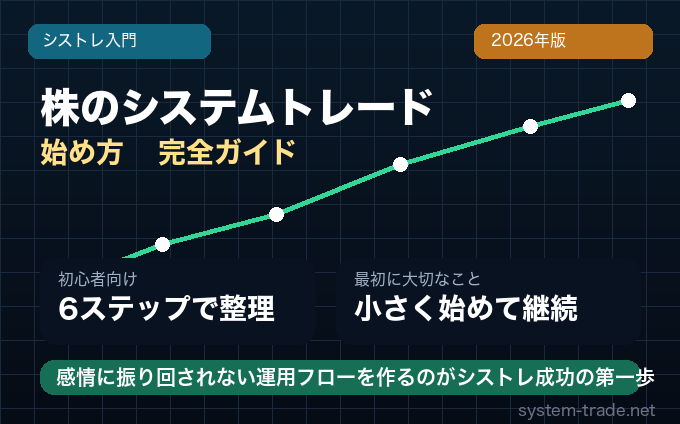 シストレ入門

2026年版

株のシステムトレード
始め方　完全ガイド

初心者向け
6ステップで整理

最初に大切なこと
小さく始めて継続

感情に振り回されない運用フローを作るのがシストレ成功の第一歩

system-trade.net